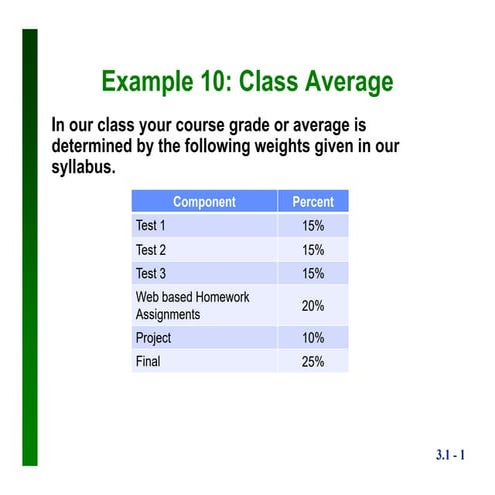 Example 10: Class Average

In our class your course grade or average is determined by the following weights given in our syllabus.

| Component | Percent |
|---|---|
| Test 1 | 15% |
| Test 2 | 15% |
| Test 3 | 15% |
| Web based Homework Assignments | 20% |
| Project | 10% |
| Final | 25% |

3.1 - 1